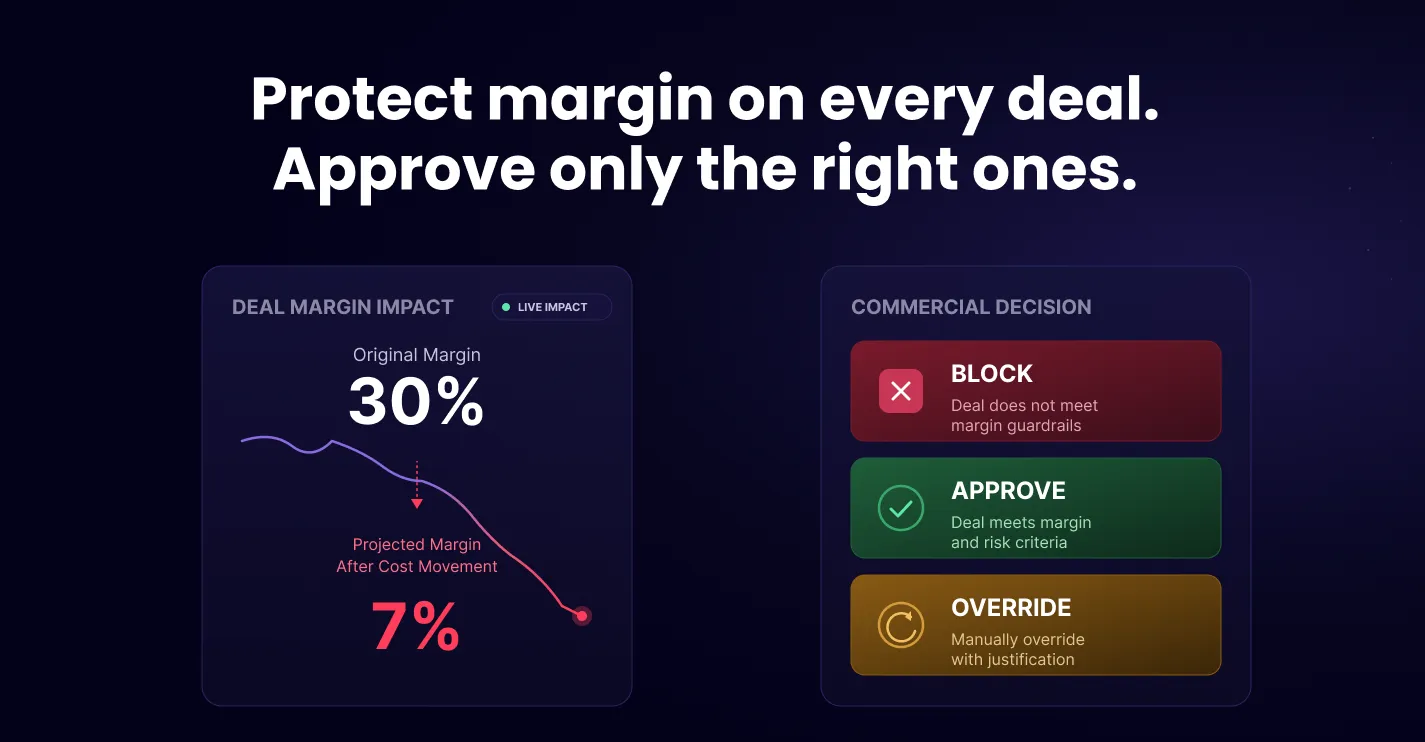 Protect margin on every deal.
Approve only the right ones.

DEAL MARGIN IMPACT
LIVE IMPACT

Original Margin
30%

Projected Margin
After Cost Movement
7%

COMMERCIAL DECISION

BLOCK
Deal does not meet margin guardrails

APPROVE
Deal meets margin and risk criteria

OVERRIDE
Manually override with justification